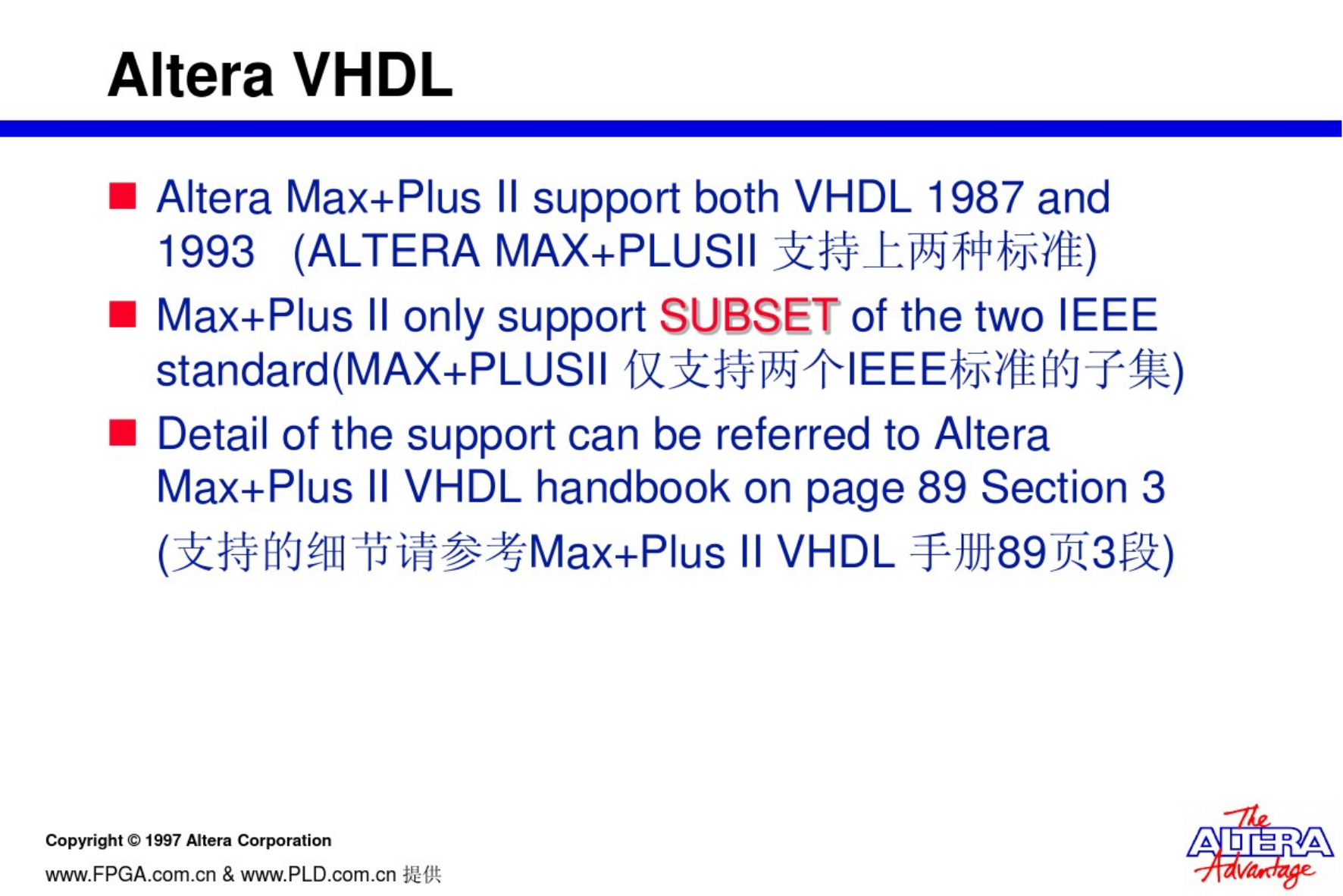 Altera VHDL

■ Altera Max+Plus II support both VHDL 1987 and 1993 (ALTERA MAX+PLUSII 支持上两种标准)

■ Max+Plus II only support SUBSET of the two IEEE standard(MAX+PLUSII 仅支持两个IEEE标准的子集)

■ Detail of the support can be referred to Altera Max+Plus II VHDL handbook on page 89 Section 3 (支持的细节请参考Max+Plus II VHDL 手册89页3段)

Copyright © 1997 Altera Corporation

www.FPGA.com.cn & www.PLD.com.cn 提供

The ALTERA Advantage